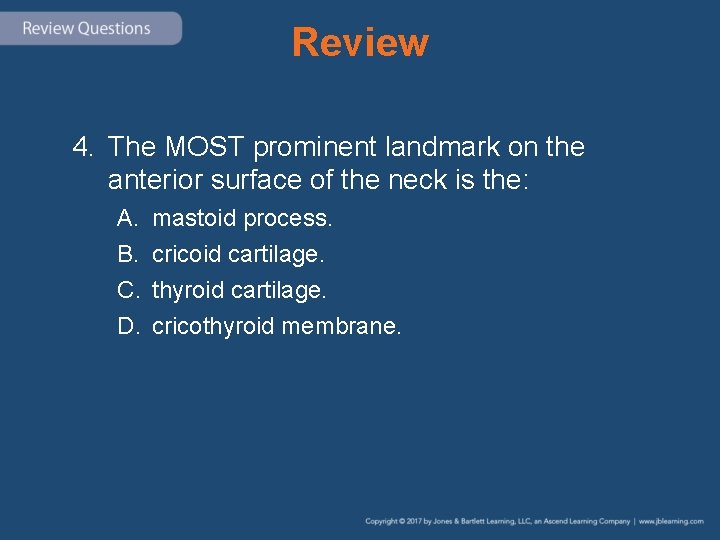 Review Questions

Review

4. The MOST prominent landmark on the anterior surface of the neck is the:

A. mastoid process.

B. cricoid cartilage.

C. thyroid cartilage.

D. cricothyroid membrane.

Copyright © 2017 by Jones & Bartlett Learning, LLC, an Ascend Learning Company | www.jblearning.com